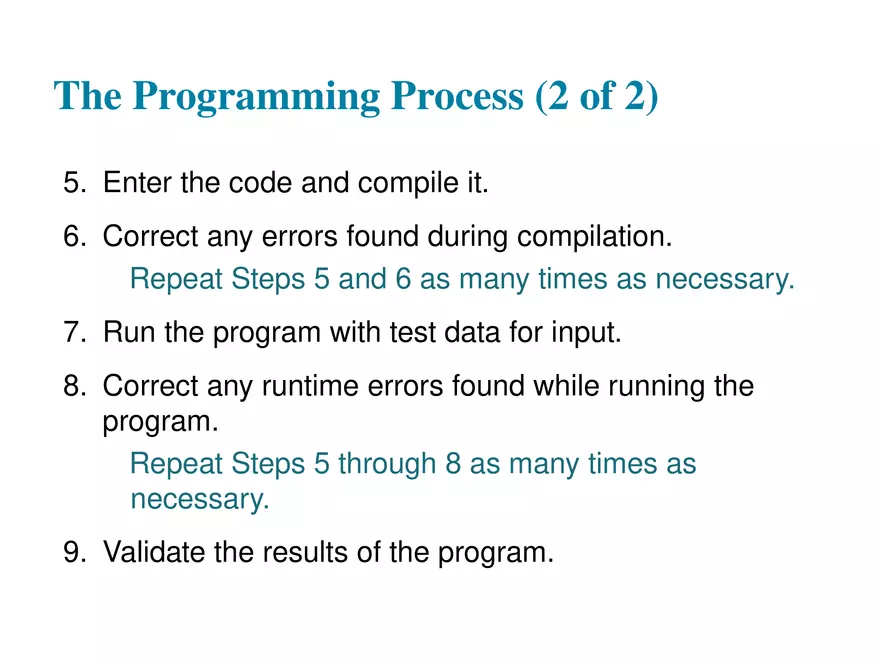 The Programming Process (2 of 2)

5. Enter the code and compile it.

6. Correct any errors found during compilation.

Repeat Steps 5 and 6 as many times as necessary.

7. Run the program with test data for input.

8. Correct any runtime errors found while running the program.

Repeat Steps 5 through 8 as many times as necessary.

9. Validate the results of the program.